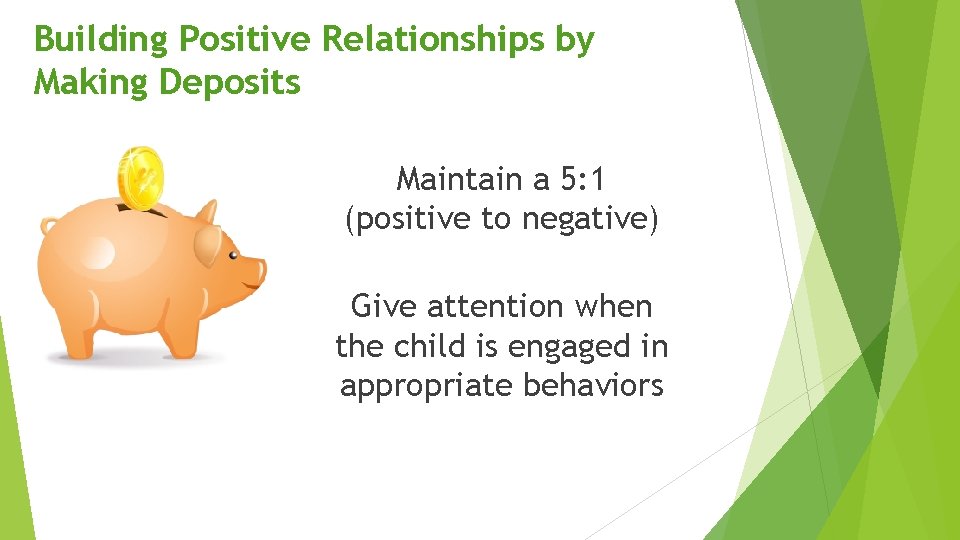 Building Positive Relationships by Making Deposits

Maintain a 5:1 (positive to negative)

Give attention when the child is engaged in appropriate behaviors